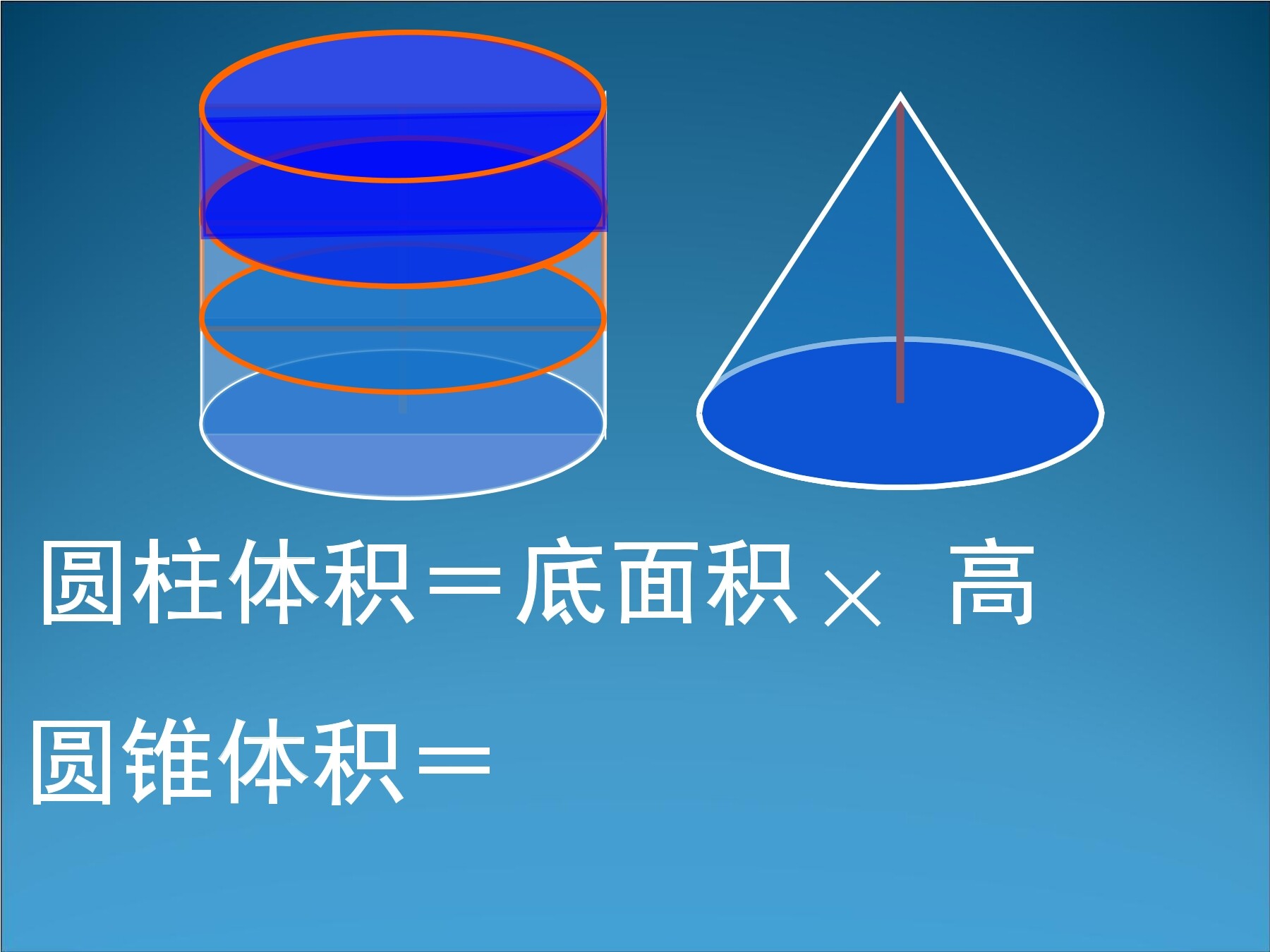 圆柱体积＝底面积× 高

圆锥体积＝